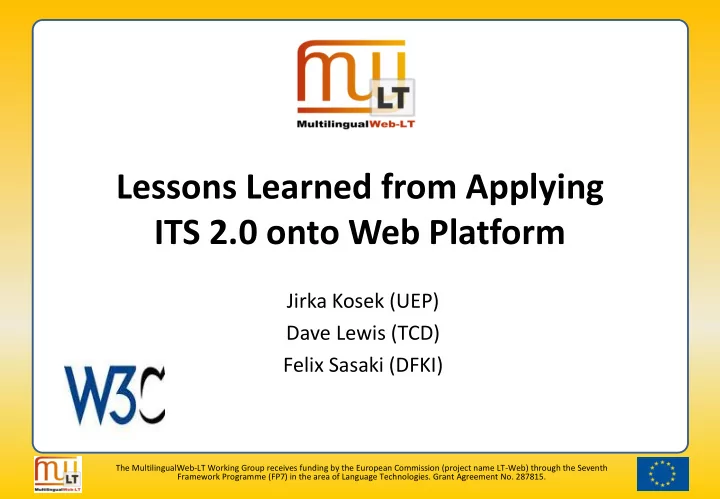 MLW LT
MultilingualWeb-LT

Lessons Learned from Applying ITS 2.0 onto Web Platform

Jirka Kosek (UEP)
Dave Lewis (TCD)
Felix Sasaki (DFKI)

W3C

MLW LT
MultilingualWeb-LT

The MultilingualWeb-LT Working Group receives funding by the European Commission (project name LT-Web) through the Seventh Framework Programme (FP7) in the area of Language Technologies. Grant Agreement No. 287815.